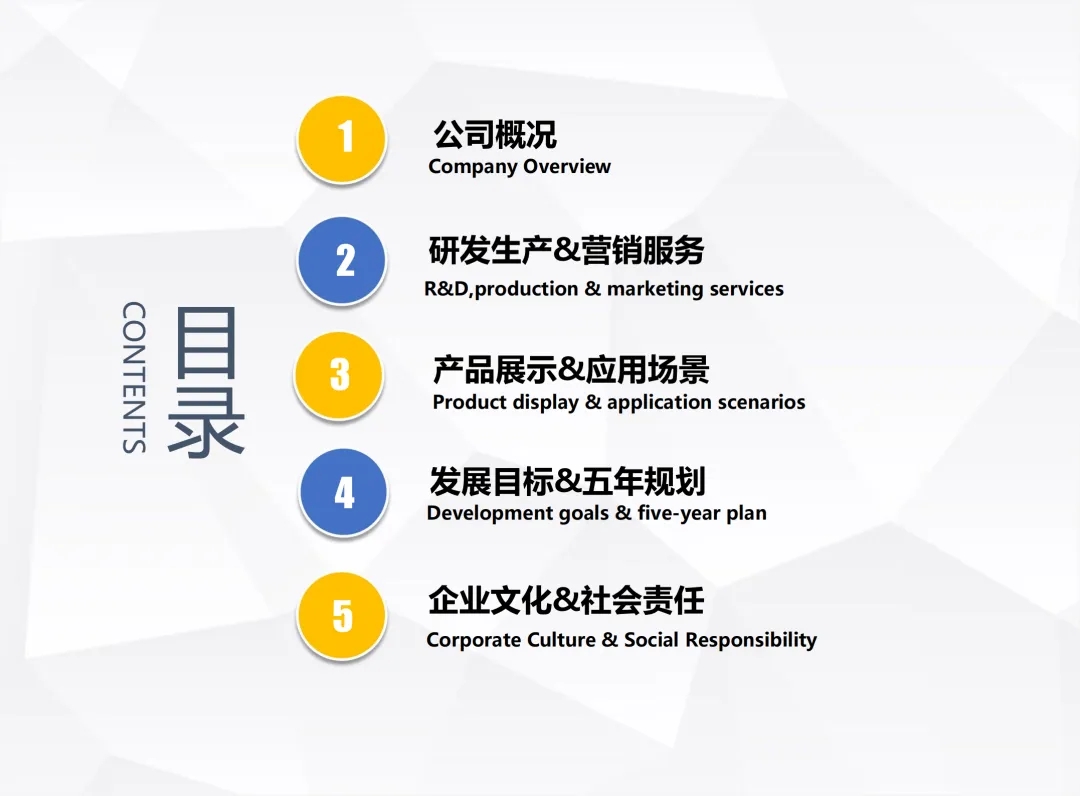 CONTENTS

目录

1
公司概况
Company Overview

2
研发生产&营销服务
R&D,production & marketing services

3
产品展示&应用场景
Product display & application scenarios

4
发展目标&五年规划
Development goals & five-year plan

5
企业文化&社会责任
Corporate Culture & Social Responsibility